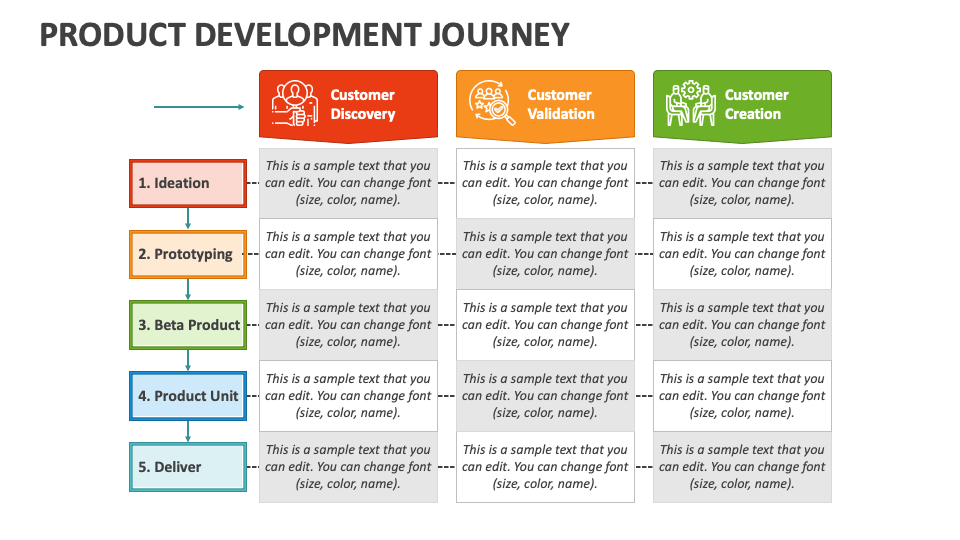 PRODUCT DEVELOPMENT JOURNEY

|  | Customer Discovery | Customer Validation | Customer Creation |
|---|---|---|---|
| 1. Ideation | This is a sample text that you can edit. You can change font (size, color, name). | This is a sample text that you can edit. You can change font (size, color, name). | This is a sample text that you can edit. You can change font (size, color, name). |
| 2. Prototyping | This is a sample text that you can edit. You can change font (size, color, name). | This is a sample text that you can edit. You can change font (size, color, name). | This is a sample text that you can edit. You can change font (size, color, name). |
| 3. Beta Product | This is a sample text that you can edit. You can change font (size, color, name). | This is a sample text that you can edit. You can change font (size, color, name). | This is a sample text that you can edit. You can change font (size, color, name). |
| 4. Product Unit | This is a sample text that you can edit. You can change font (size, color, name). | This is a sample text that you can edit. You can change font (size, color, name). | This is a sample text that you can edit. You can change font (size, color, name). |
| 5. Deliver | This is a sample text that you can edit. You can change font (size, color, name). | This is a sample text that you can edit. You can change font (size, color, name). | This is a sample text that you can edit. You can change font (size, color, name). |